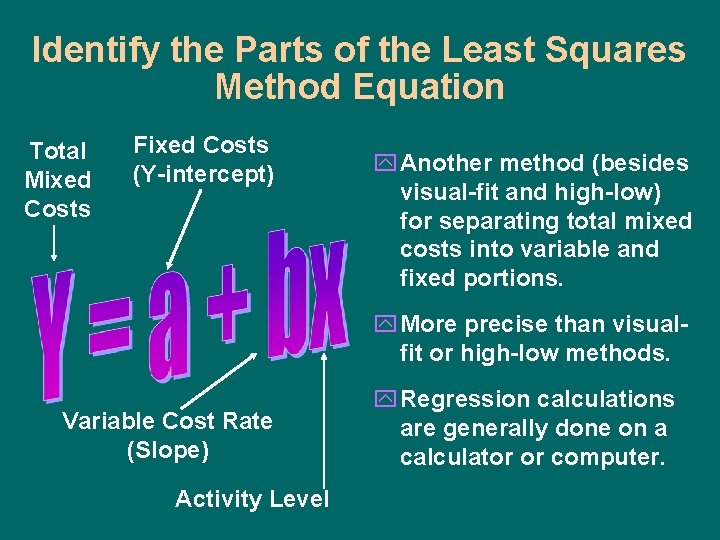 Identify the Parts of the Least Squares Method Equation

Total Mixed Costs

Fixed Costs (Y-intercept)

$Y = a + bx$

Variable Cost Rate (Slope)

Activity Level

Another method (besides visual-fit and high-low) for separating total mixed costs into variable and fixed portions.

More precise than visual-fit or high-low methods.

Regression calculations are generally done on a calculator or computer.